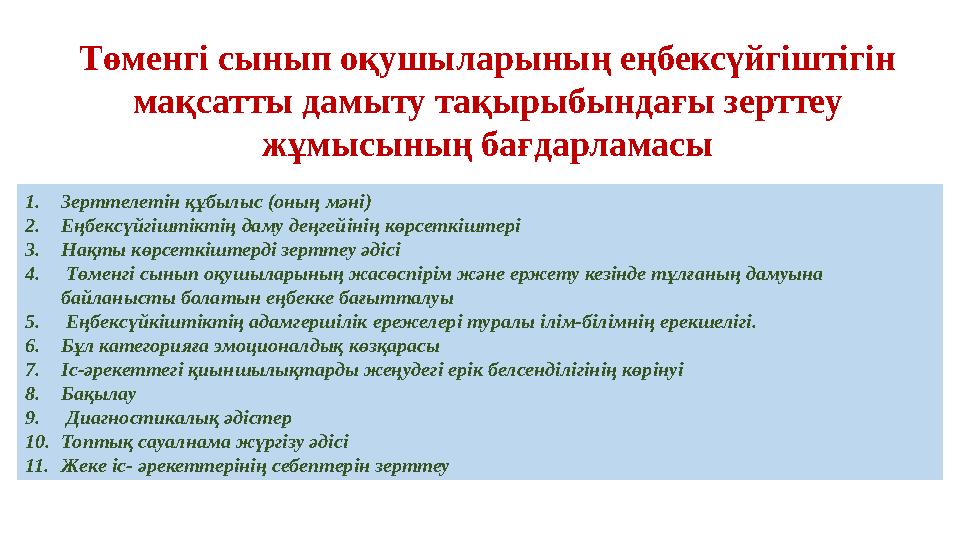 Төменгі сынып оқушыларының еңбексүйгіштігін мақсатты дамыту тақырыбындағы зерттеу жұмысының бағдарламасы

1. Зерттелетін құбылыс (оның мәні)
2. Еңбексүйгіштіктің даму деңгейінің көрсеткіштері
3. Нақты көрсеткіштерді зерттеу әдісі
4. Төменгі сынып оқушыларының жасөспірім және ержету кезінде тұлғаның дамуына байланысты болатын еңбекке бағытталуы
5. Еңбексүйкіштіктің адамгершілік ережелері туралы ілім-білімнің ерекшелігі.
6. Бұл категорияға эмоционалдық көзқарасы
7. Іс-әрекеттегі қиыншылықтарды жеңудегі ерік белсенділігінің көрінуі
8. Бақылау
9. Диагностикалық әдістер
10. Топтық сауалнама жүргізу әдісі
11. Жеке іс- әрекеттерінің себептерін зерттеу